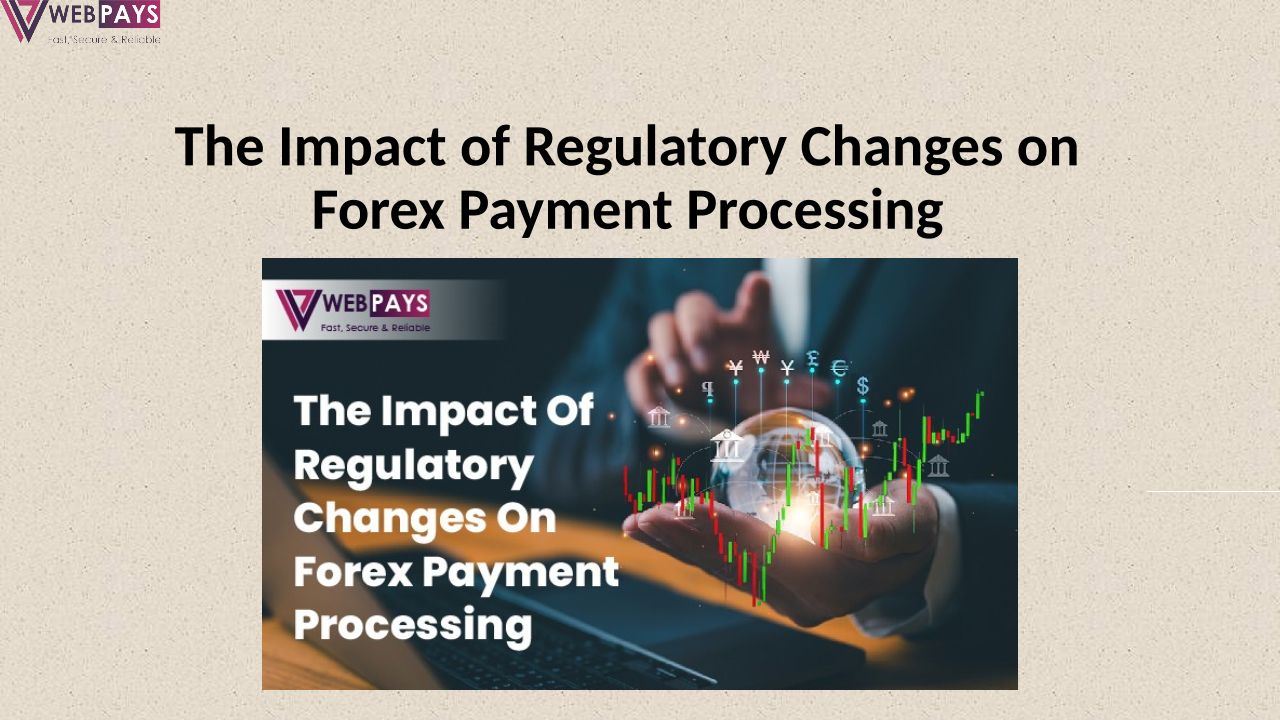 WEBPAYS
Fast, Secure & Reliable

The Impact of Regulatory Changes on Forex Payment Processing

WEBPAYS
Fast, Secure & Reliable

The Impact Of Regulatory Changes On Forex Payment Processing

¥ ₩ ¥ £ €
$